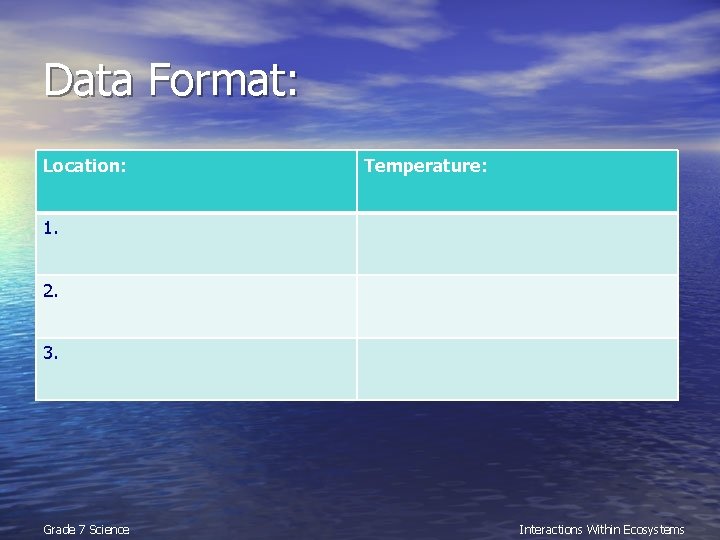 Data Format:

| Location: | Temperature: |
|---|---|
| 1. | |
| 2. | |
| 3. | |

Grade 7 Science

Interactions Within Ecosystems